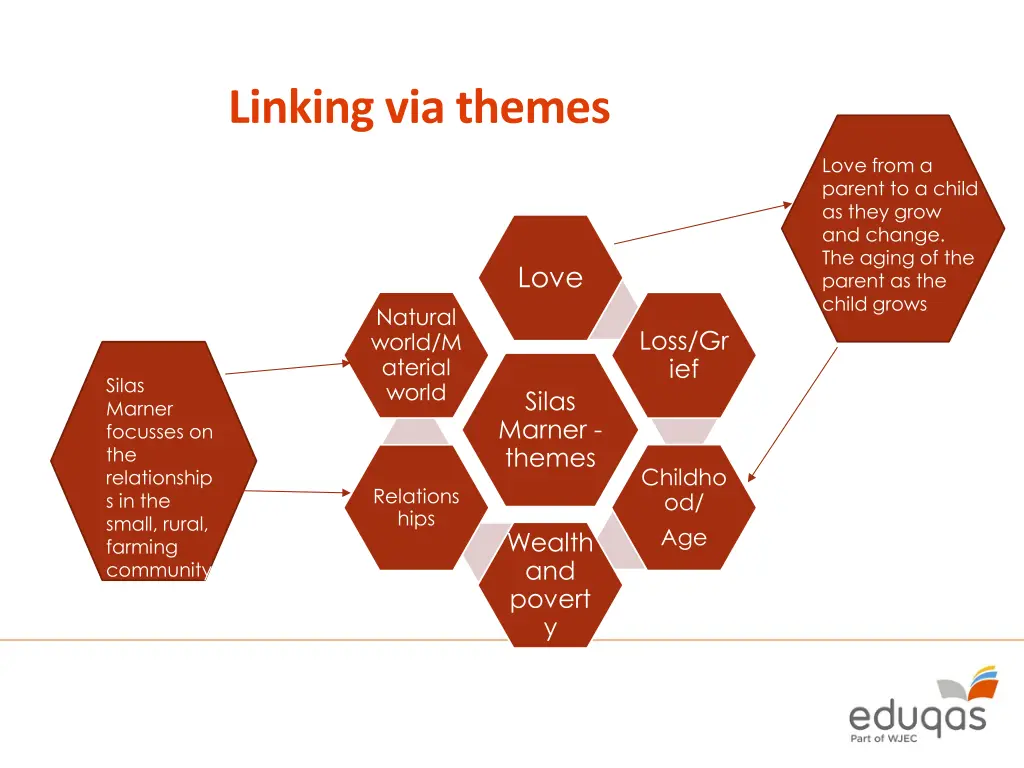 Linking via themes

Love from a parent to a child as they grow and change. The aging of the parent as the child grows

Love

Natural world/Material world

Loss/Grief

Silas Marner focusses on the relationships in the small, rural, farming community

Silas Marner - themes

Relationships

Childhood/ Age

Wealth and poverty

eduqas
Part of WJEC